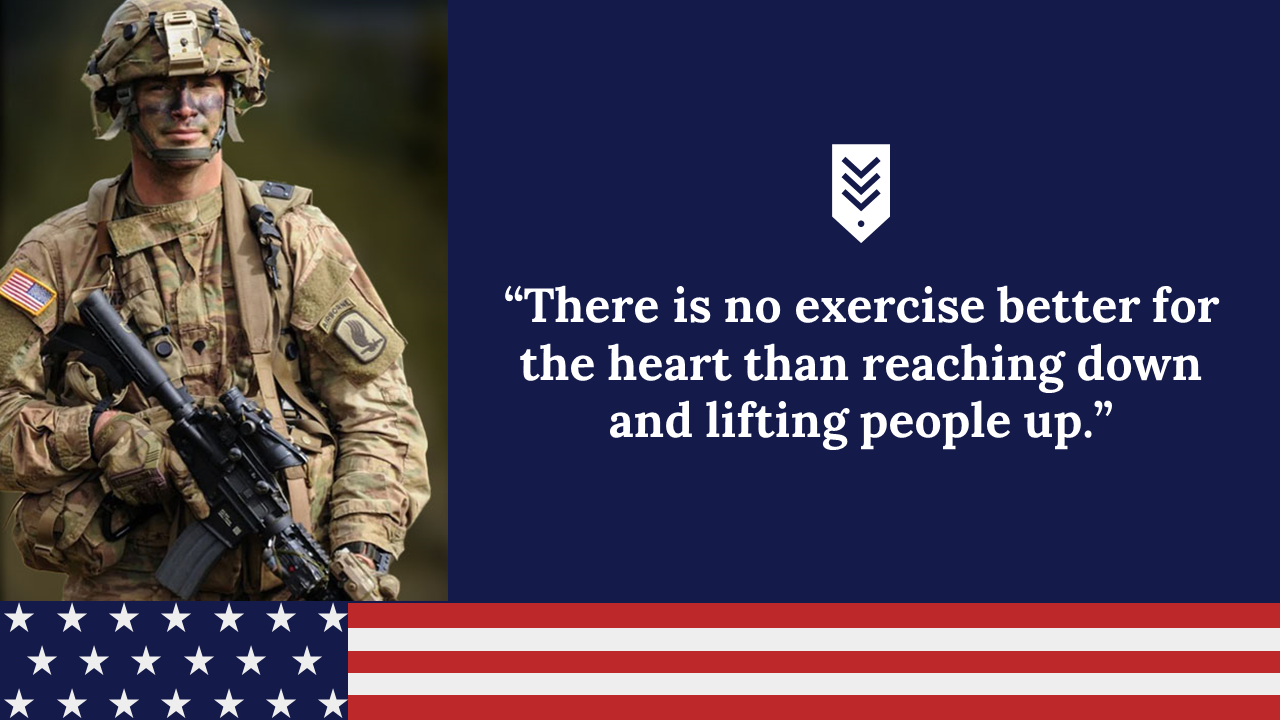 “There is no exercise better for the heart than reaching down and lifting people up.”